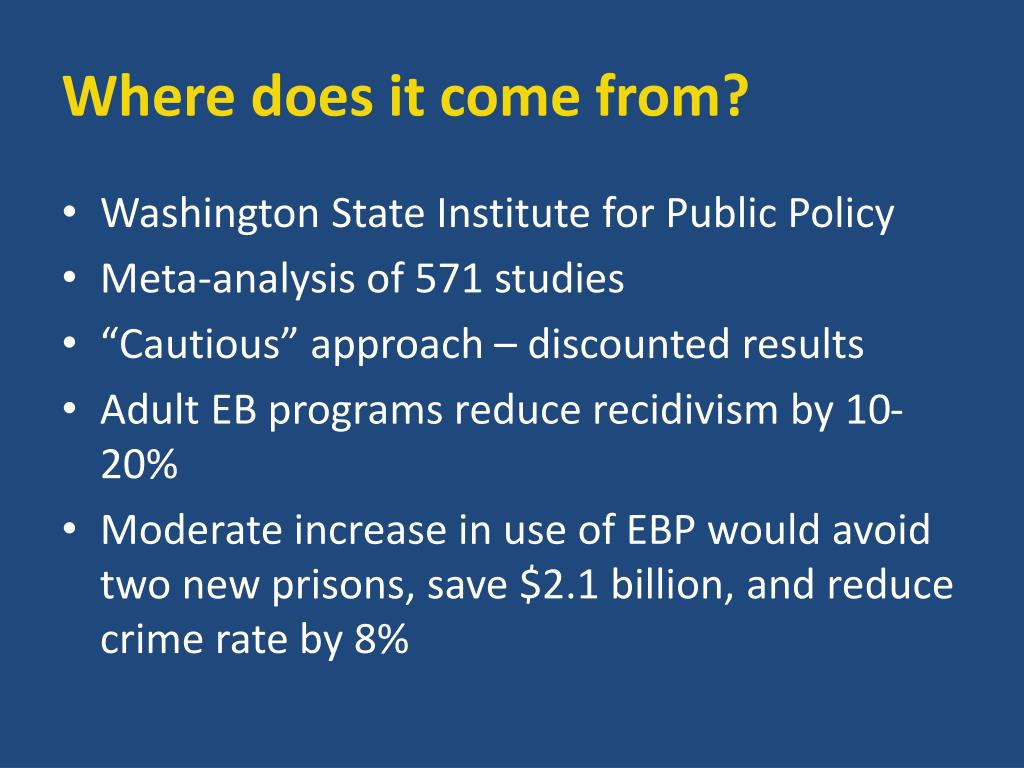 Where does it come from?

• Washington State Institute for Public Policy
• Meta-analysis of 571 studies
• “Cautious” approach – discounted results
• Adult EB programs reduce recidivism by 10-20%
• Moderate increase in use of EBP would avoid two new prisons, save \$2.1 billion, and reduce crime rate by 8%